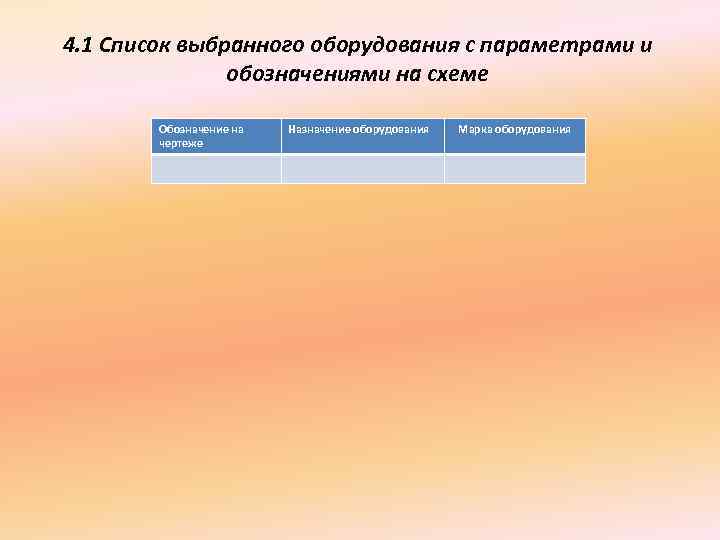 4.1 Список выбранного оборудования с параметрами и обозначениями на схеме

| Обозначение на чертеже | Назначение оборудования | Марка оборудования |
|---|---|---|
| | | |